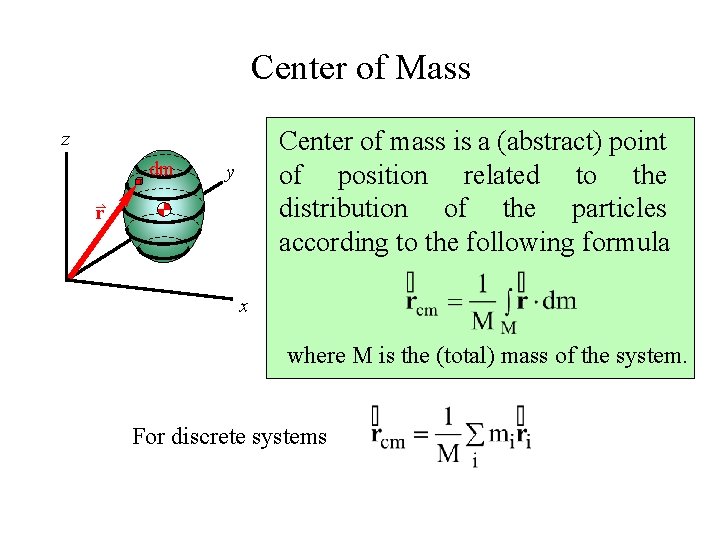 Center of Mass

z

dm

y

$\vec{r}$

x

Center of mass is a (abstract) point of position related to the distribution of the particles according to the following formula

$\vec{\mathbf{r}}_{cm} = \frac{1}{M} \int_M \vec{\mathbf{r}} \cdot dm$

where M is the (total) mass of the system.

For discrete systems $\vec{\mathbf{r}}_{cm} = \frac{1}{M} \sum_i m_i \vec{\mathbf{r}}_i$